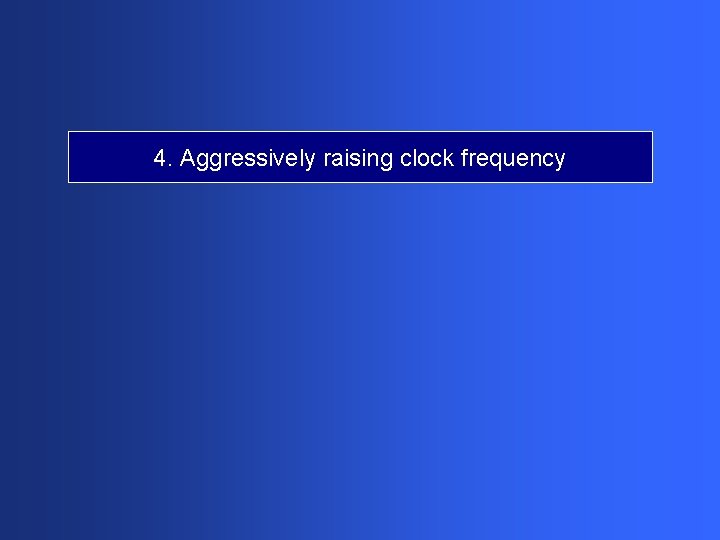 4. Aggressively raising clock frequency